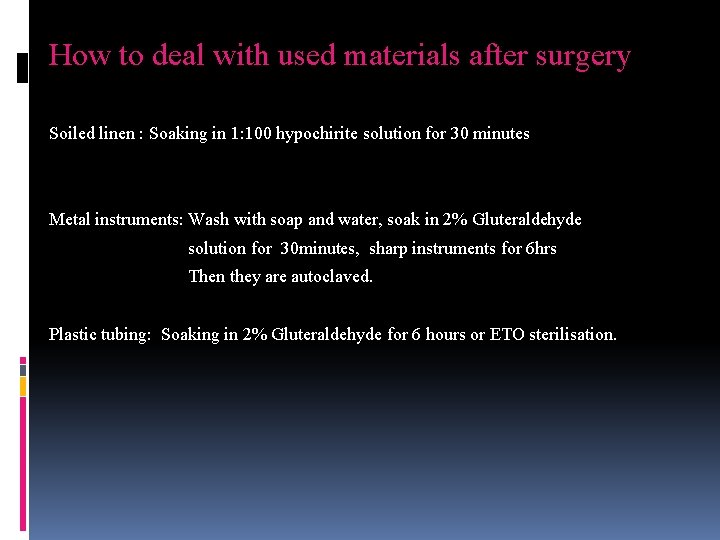 How to deal with used materials after surgery

Soiled linen : Soaking in 1:100 hypochirite solution for 30 minutes

Metal instruments: Wash with soap and water, soak in 2% Gluteraldehyde solution for 30minutes, sharp instruments for 6hrs Then they are autoclaved.

Plastic tubing: Soaking in 2% Gluteraldehyde for 6 hours or ETO sterilisation.